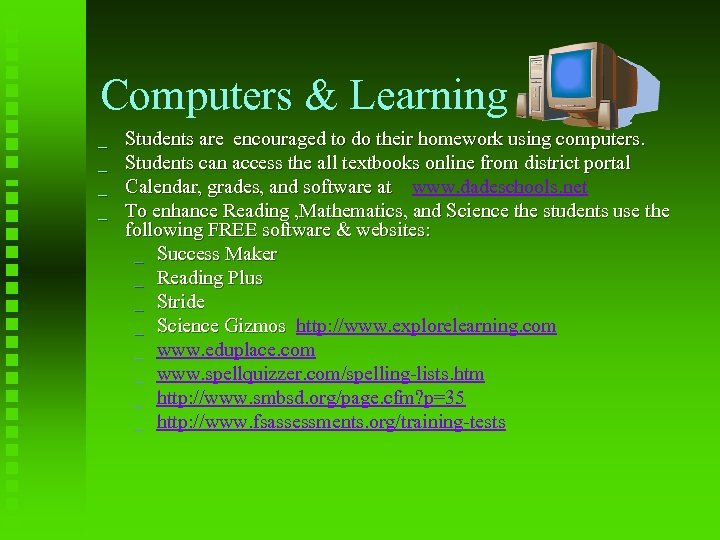 Computers & Learning

_ Students are encouraged to do their homework using computers.
_ Students can access the all textbooks online from district portal
_ Calendar, grades, and software at www.dadeschools.net
_ To enhance Reading ,Mathematics, and Science the students use the following FREE software & websites:
_ Success Maker
_ Reading Plus
_ Stride
_ Science Gizmos http://www.explorelearning.com
_ www.eduplace.com
_ www.spellquizzer.com/spelling-lists.htm
_ http://www.smbsd.org/page.cfm?p=35
_ http://www.fsassessments.org/training-tests